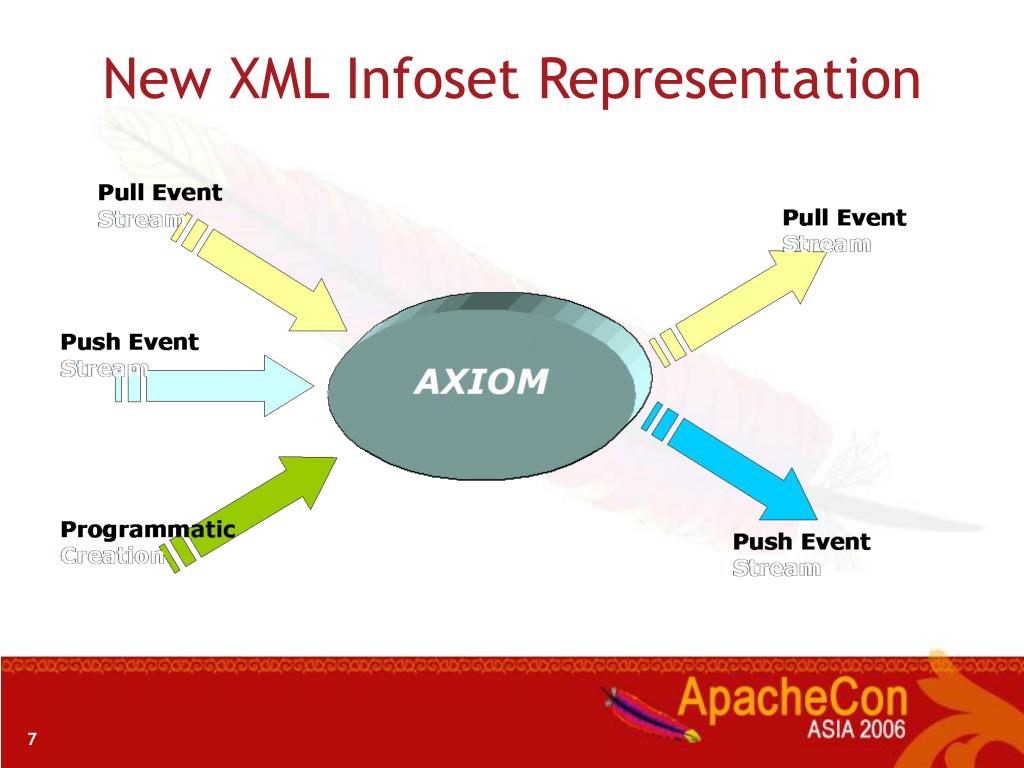 New XML Infoset Representation

Pull Event Stream

Push Event Stream

Programmatic Creation

AXIOM

Pull Event Stream

Push Event Stream

ApacheCon ASIA 2006

7